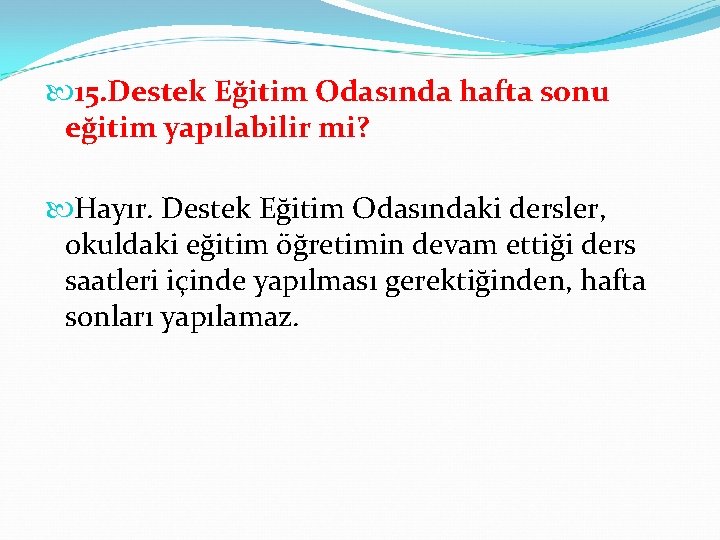 15.Destek Eğitim Odasında hafta sonu eğitim yapılabilir mi?

Hayır. Destek Eğitim Odasındaki dersler, okuldaki eğitim öğretimin devam ettiği ders saatleri içinde yapılması gerektiğinden, hafta sonları yapılamaz.